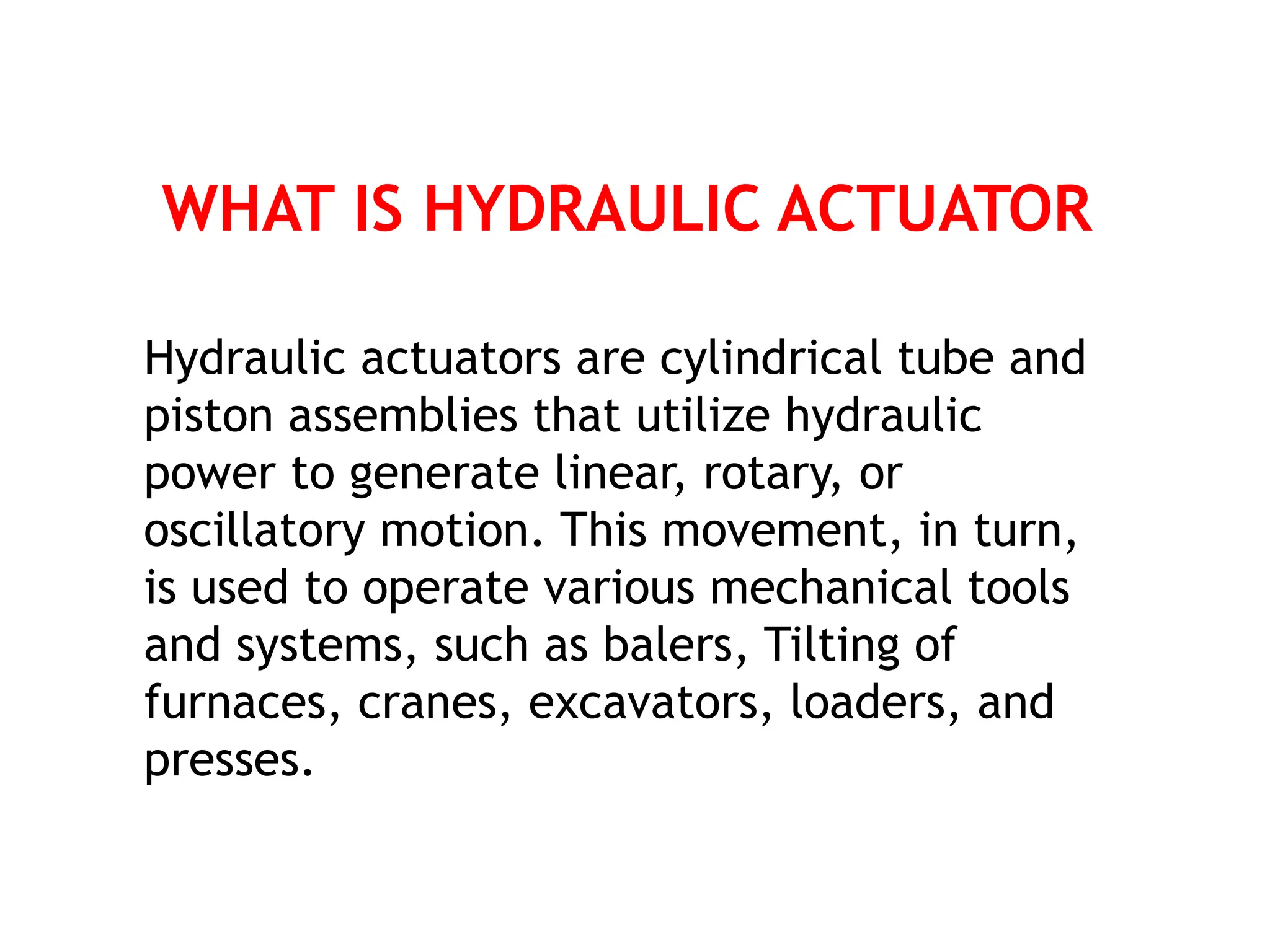 WHAT IS HYDRAULIC ACTUATOR

Hydraulic actuators are cylindrical tube and piston assemblies that utilize hydraulic power to generate linear, rotary, or oscillatory motion. This movement, in turn, is used to operate various mechanical tools and systems, such as balers, Tilting of furnaces, cranes, excavators, loaders, and presses.